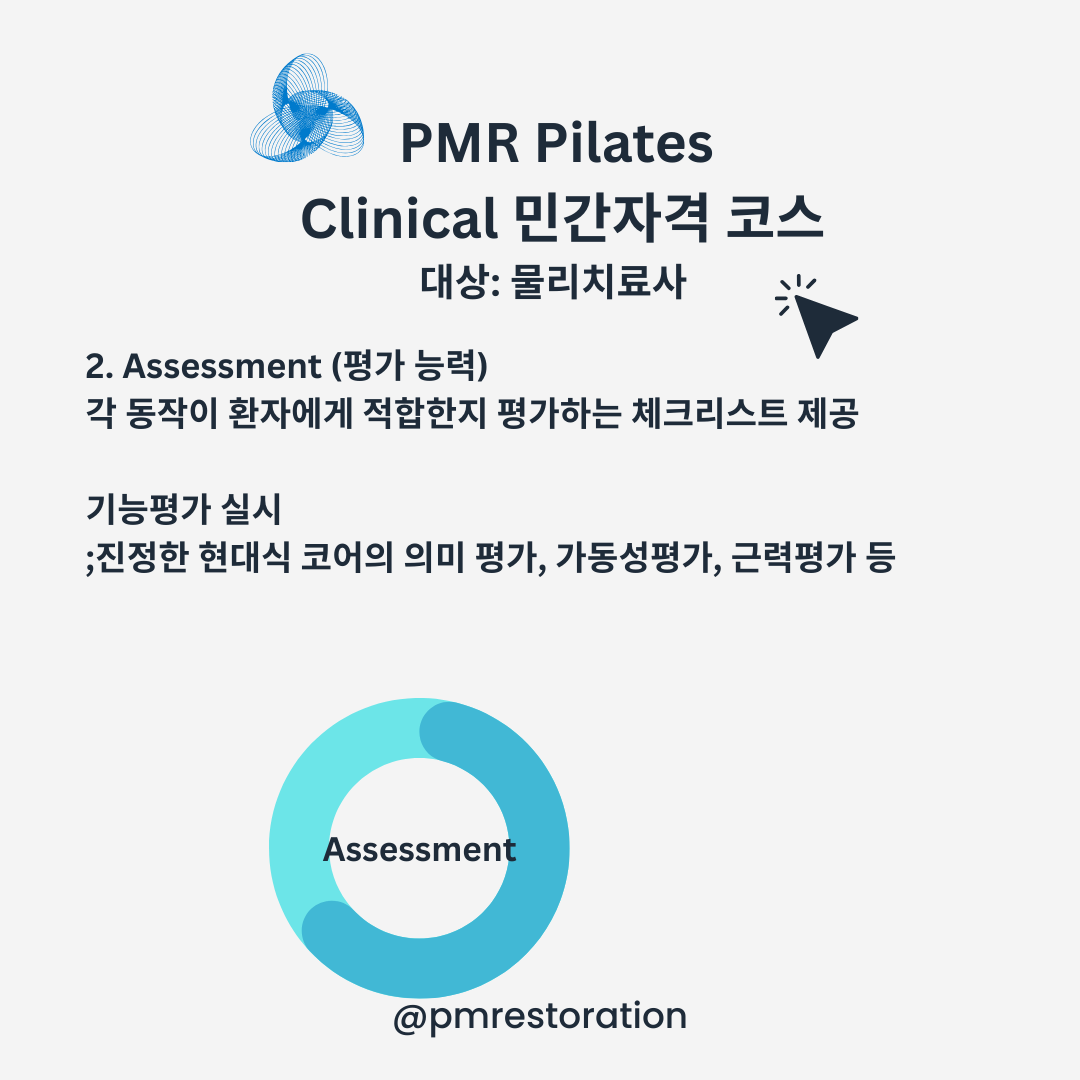 PMR Pilates
Clinical 민간자격 코스
대상: 물리치료사

2. Assessment (평가 능력)
각 동작이 환자에게 적합한지 평가하는 체크리스트 제공

기능평가 실시
;진정한 현대식 코어의 의미 평가, 가동성평가, 근력평가 등

Assessment

@pmrestoration